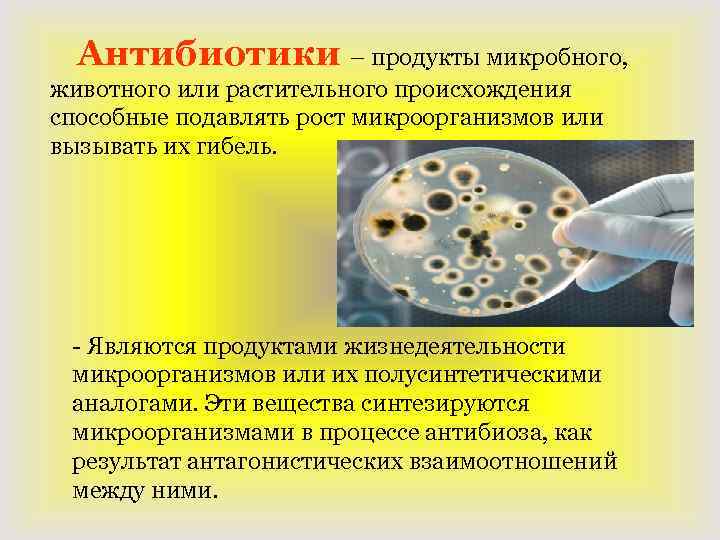 Антибиотики – продукты микробного, животного или растительного происхождения способные подавлять рост микроорганизмов или вызывать их гибель.

- Являются продуктами жизнедеятельности микроорганизмов или их полусинтетическими аналогами. Эти вещества синтезируются микроорганизмами в процессе антибиоза, как результат антагонистических взаимоотношений между ними.